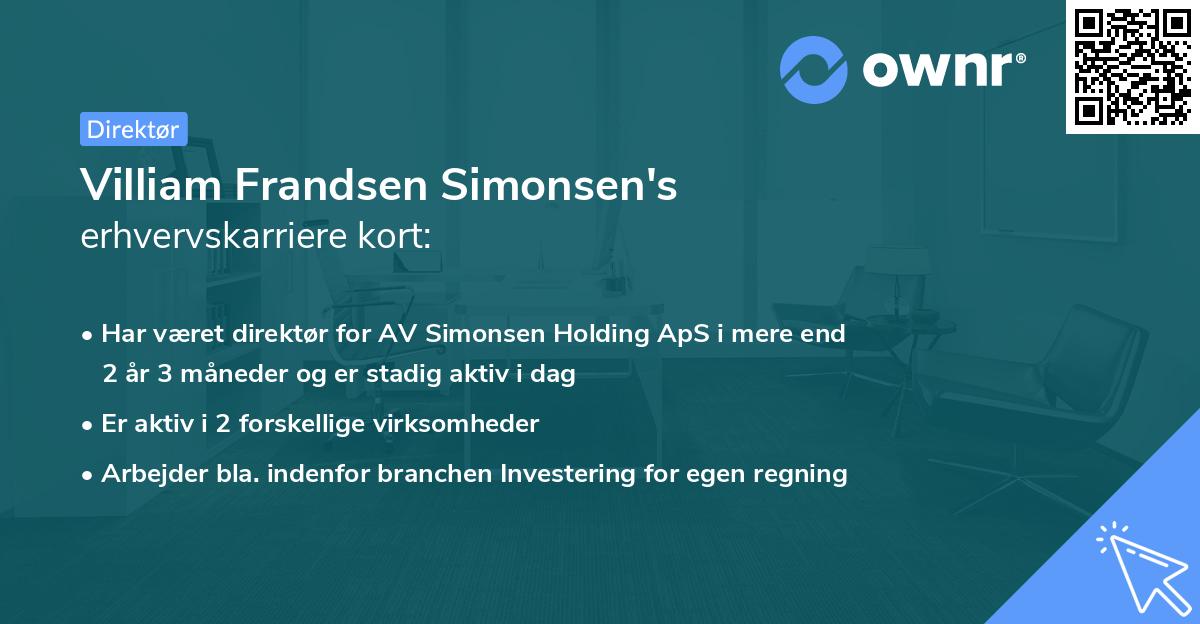 ownr®

Direktør

Villiam Frandsen Simonsen's
erhvervskarriere kort:

• Har været direktør for AV Simonsen Holding ApS i mere end 2 år 3 måneder og er stadig aktiv i dag
• Er aktiv i 2 forskellige virksomheder
• Arbejder bla. indenfor branchen Investering for egen regning